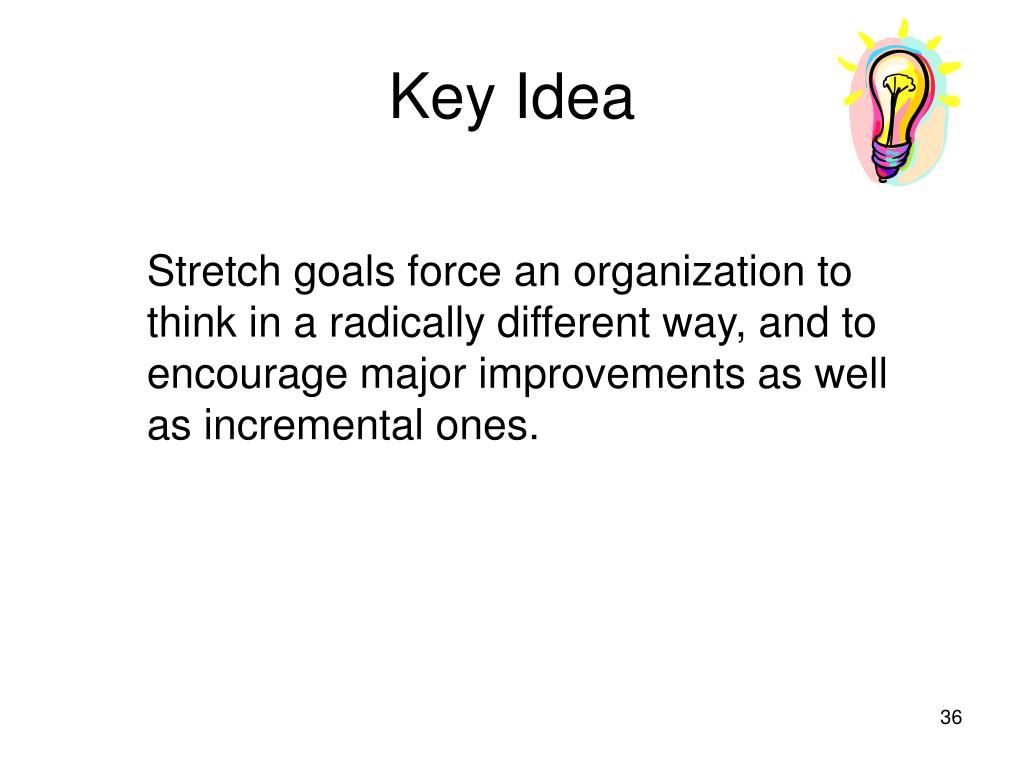 Key Idea

Stretch goals force an organization to think in a radically different way, and to encourage major improvements as well as incremental ones.

36